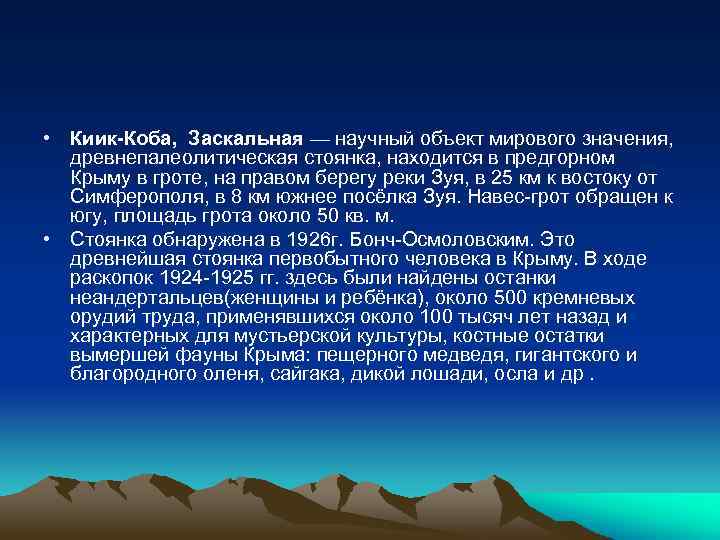 • Киик-Коба, Заскальная — научный объект мирового значения, древнепалеолитическая стоянка, находится в предгорном Крыму в гроте, на правом берегу реки Зуя, в 25 км к востоку от Симферополя, в 8 км южнее посёлка Зуя. Навес-грот обращен к югу, площадь грота около 50 кв. м.

• Стоянка обнаружена в 1926г. Бонч-Осмоловским. Это древнейшая стоянка первобытного человека в Крыму. В ходе раскопок 1924-1925 гг. здесь были найдены останки неандертальцев(женщины и ребёнка), около 500 кремневых орудий труда, применявшихся около 100 тысяч лет назад и характерных для мустьерской культуры, костные остатки вымершей фауны Крыма: пещерного медведя, гигантского и благородного оленя, сайгака, дикой лошади, осла и др .